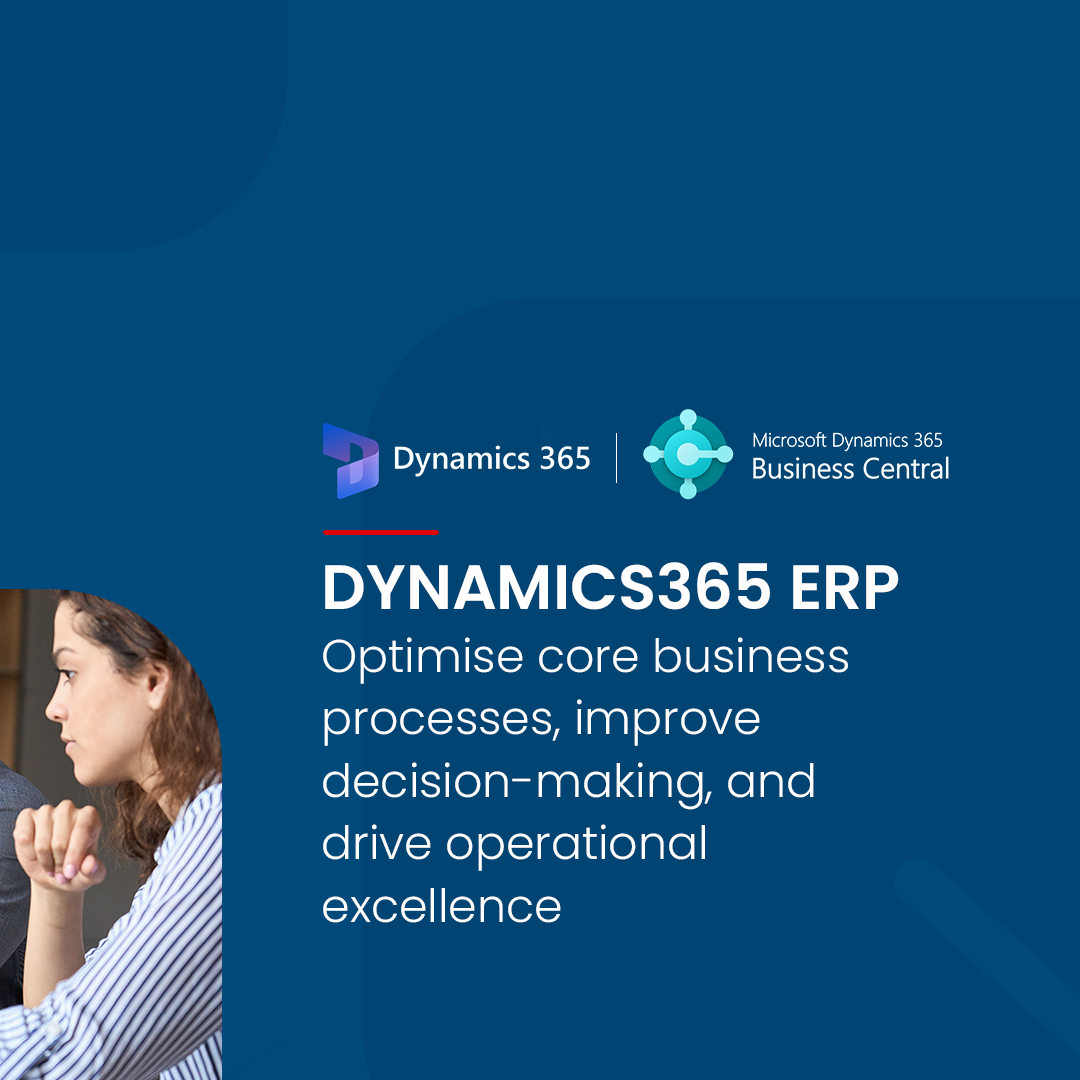 Dynamics 365

Microsoft Dynamics 365
Business Central

DYNAMICS365 ERP

Optimise core business processes, improve decision-making, and drive operational excellence